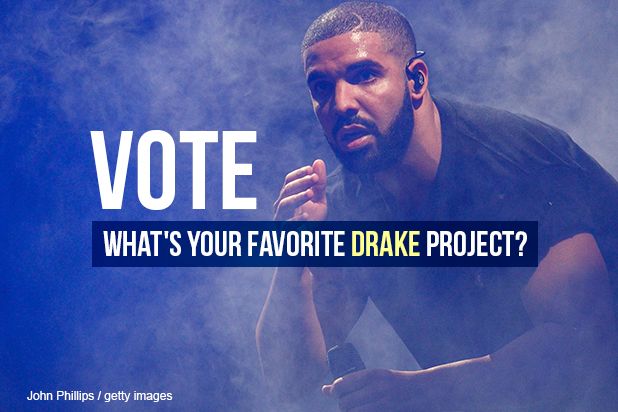 VOTE

WHAT'S YOUR FAVORITE DRAKE PROJECT?

John Phillips / getty images